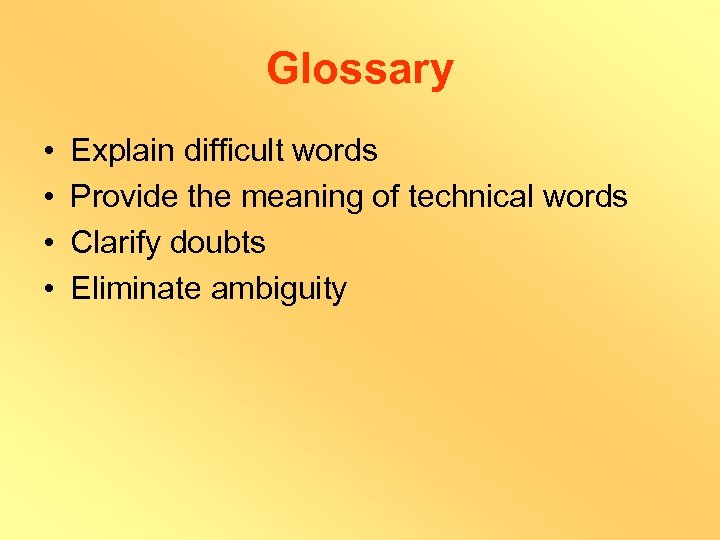 Glossary

• Explain difficult words
• Provide the meaning of technical words
• Clarify doubts
• Eliminate ambiguity